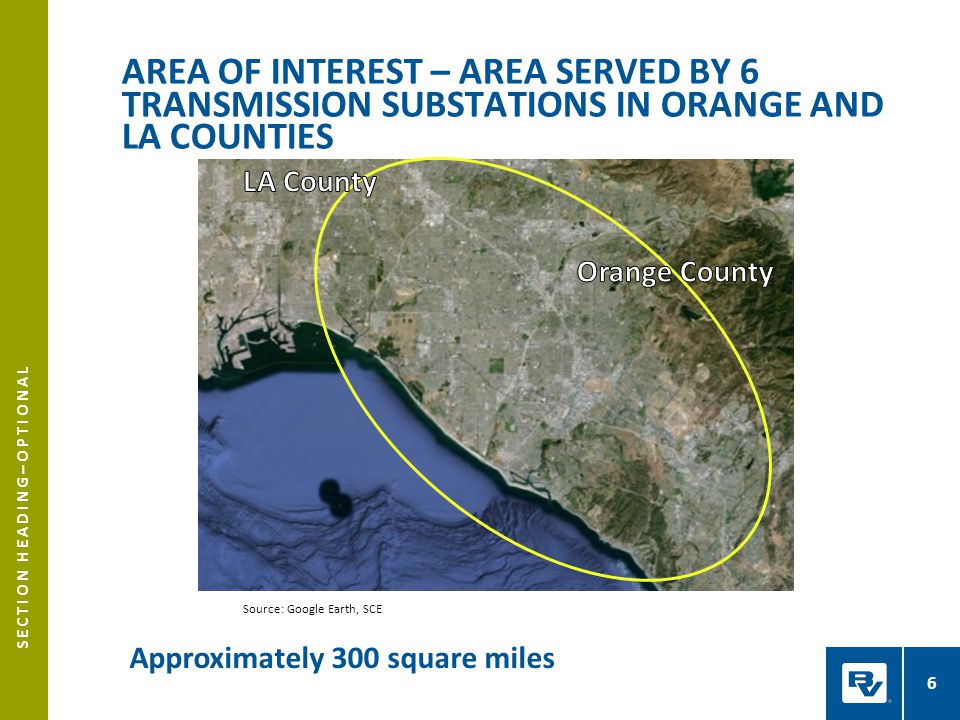 SECTION HEADING–OPTIONAL

AREA OF INTEREST – AREA SERVED BY 6 TRANSMISSION SUBSTATIONS IN ORANGE AND LA COUNTIES

LA County

Orange County

Source: Google Earth, SCE

Approximately 300 square miles

6